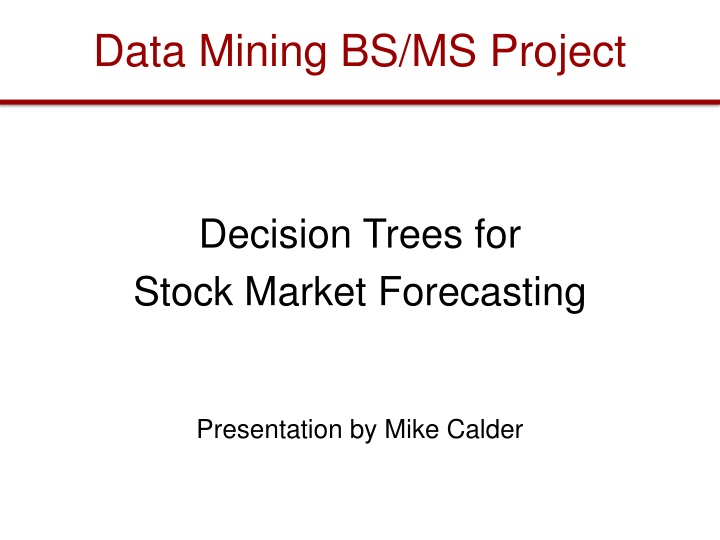 Data Mining BS/MS Project

Decision Trees for
Stock Market Forecasting

Presentation by Mike Calder